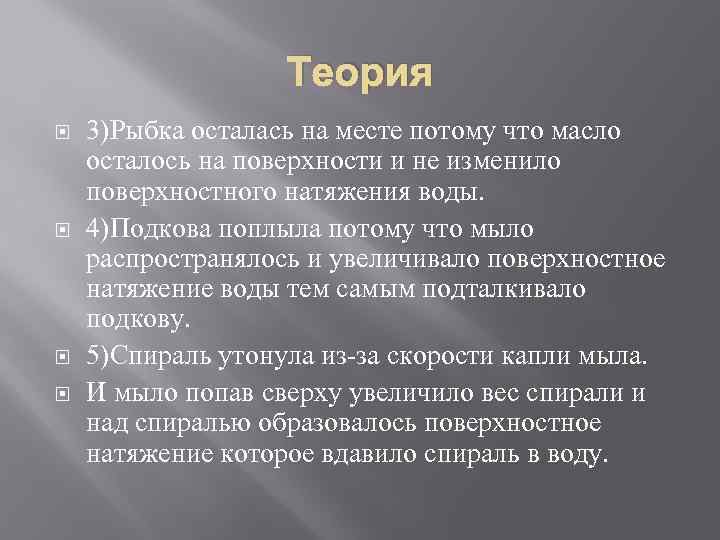 Теория

3)Рыбка осталась на месте потому что масло осталось на поверхности и не изменило поверхностного натяжения воды.

4)Подкова поплыла потому что мыло распространялось и увеличивало поверхностное натяжение воды тем самым подталкивало подкову.

5)Спираль утонула из-за скорости капли мыла.

И мыло попав сверху увеличило вес спирали и над спиралью образовалось поверхностное натяжение которое вдавило спираль в воду.